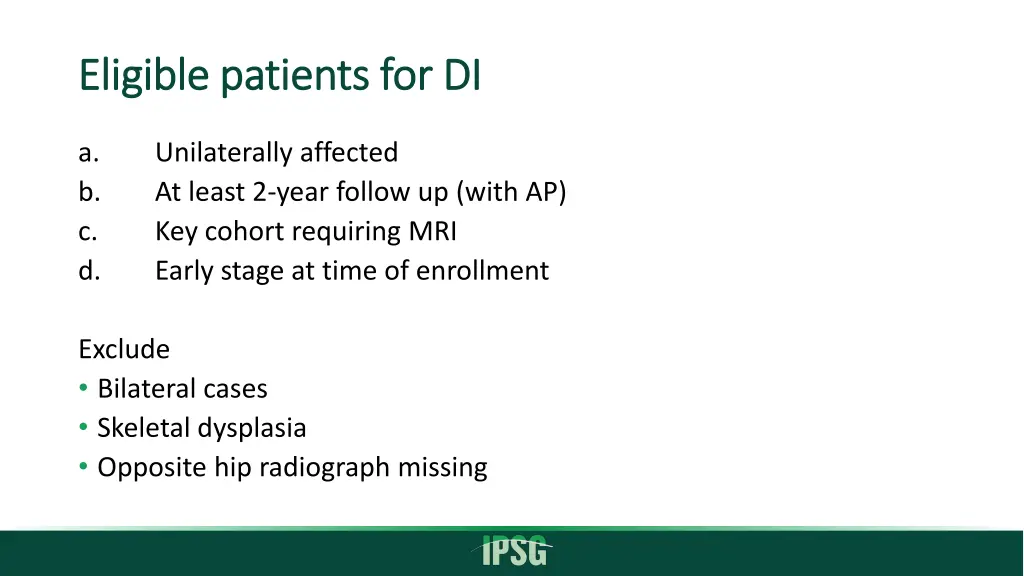 Eligible patients for DI

a. Unilaterally affected
b. At least 2-year follow up (with AP)
c. Key cohort requiring MRI
d. Early stage at time of enrollment

Exclude
• Bilateral cases
• Skeletal dysplasia
• Opposite hip radiograph missing

IPSG